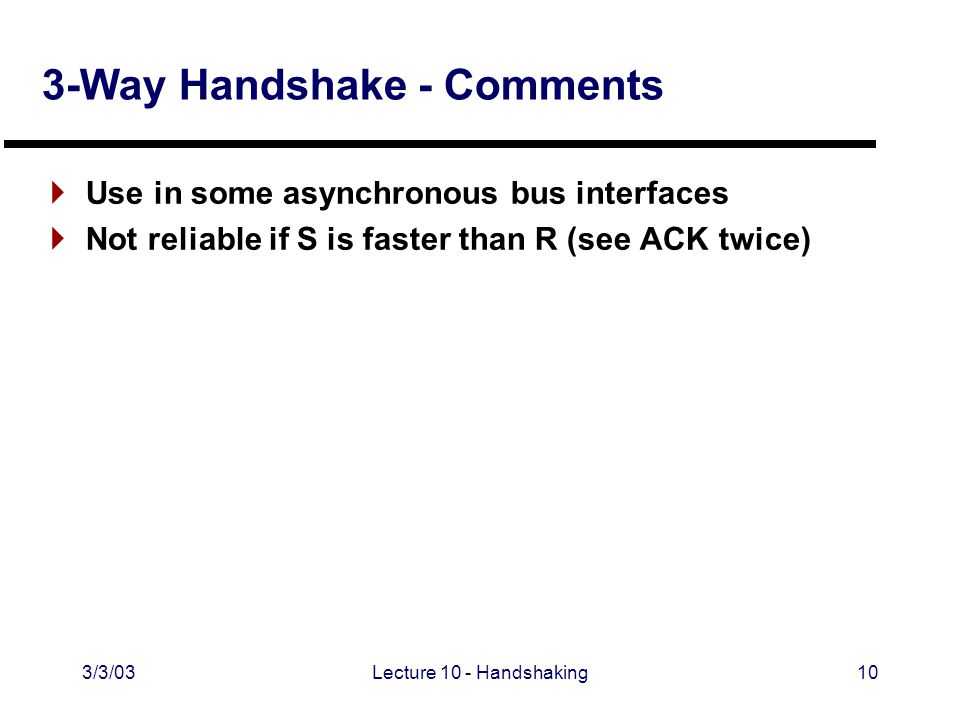 3-Way Handshake - Comments

Use in some asynchronous bus interfaces

Not reliable if S is faster than R (see ACK twice)

3/3/03

Lecture 10 - Handshaking

10